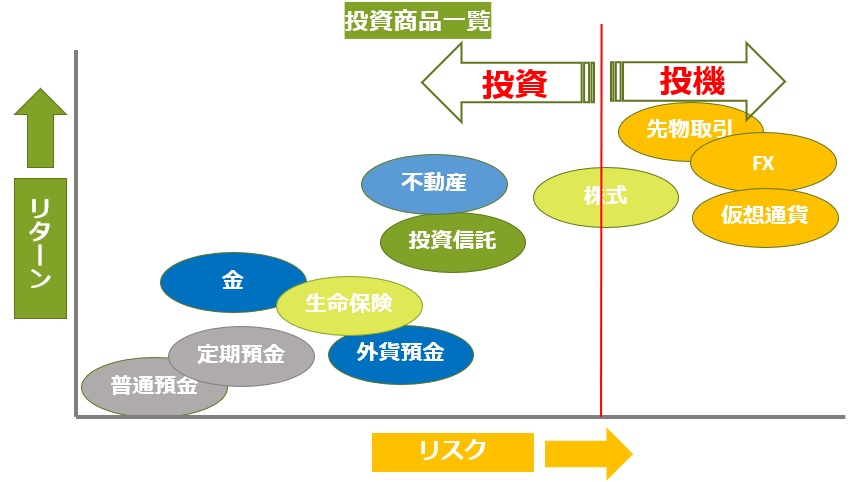 投資商品一覧

投資

投機

リターン

先物取引

FX

仮想通貨

株式

不動産

投資信託

金

生命保険

外貨預金

定期預金

普通預金

リスク